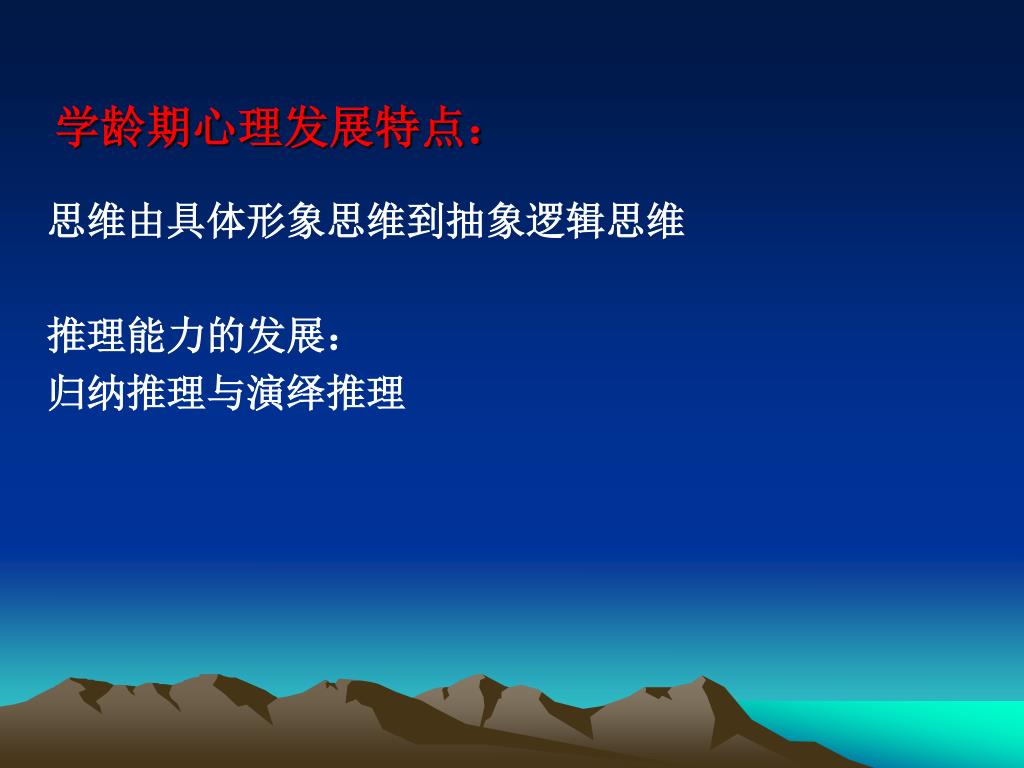 学龄期心理发展特点：

思维由具体形象思维到抽象逻辑思维

推理能力的发展：
归纳推理与演绎推理